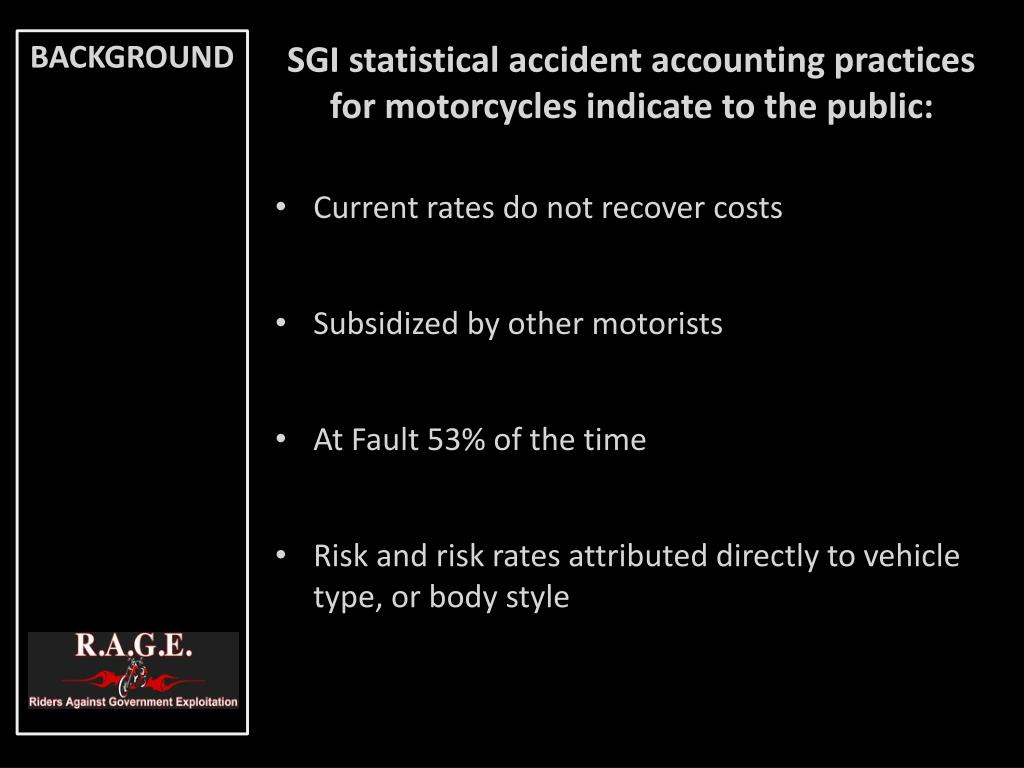 BACKGROUND

R.A.G.E.
Riders Against Government Exploitation

SGI statistical accident accounting practices for motorcycles indicate to the public:

• Current rates do not recover costs

• Subsidized by other motorists

• At Fault 53% of the time

• Risk and risk rates attributed directly to vehicle type, or body style